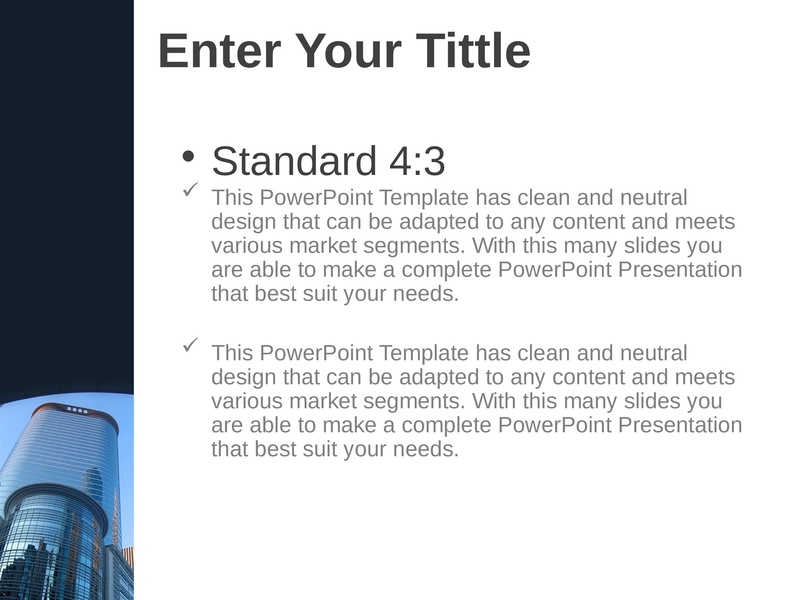 Enter Your Tittle

• Standard 4:3

✓ This PowerPoint Template has clean and neutral design that can be adapted to any content and meets various market segments. With this many slides you are able to make a complete PowerPoint Presentation that best suit your needs.

✓ This PowerPoint Template has clean and neutral design that can be adapted to any content and meets various market segments. With this many slides you are able to make a complete PowerPoint Presentation that best suit your needs.